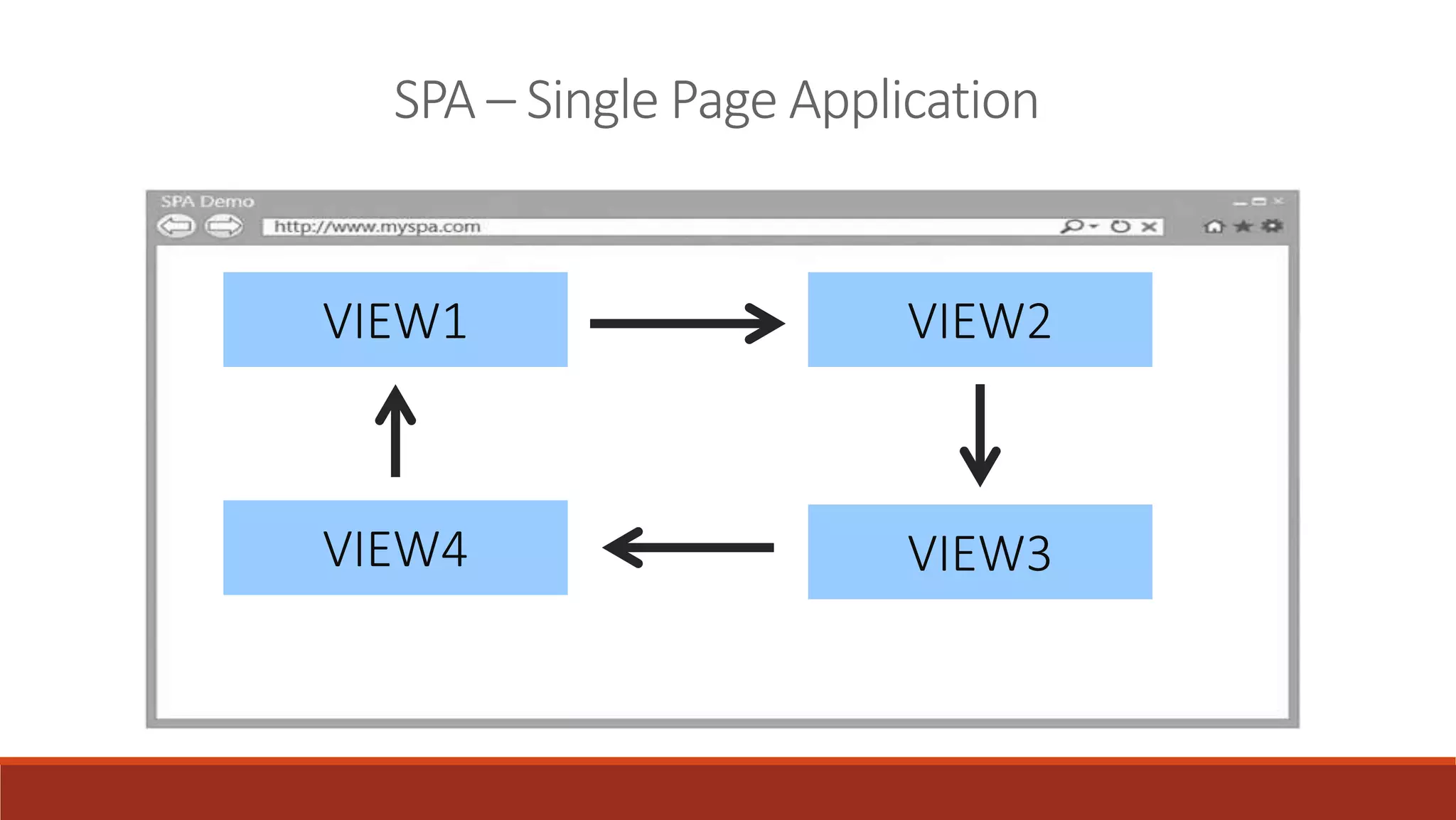 SPA – Single Page Application

SPA Demo

http://www.myspa.com

VIEW1

VIEW2

VIEW4

VIEW3